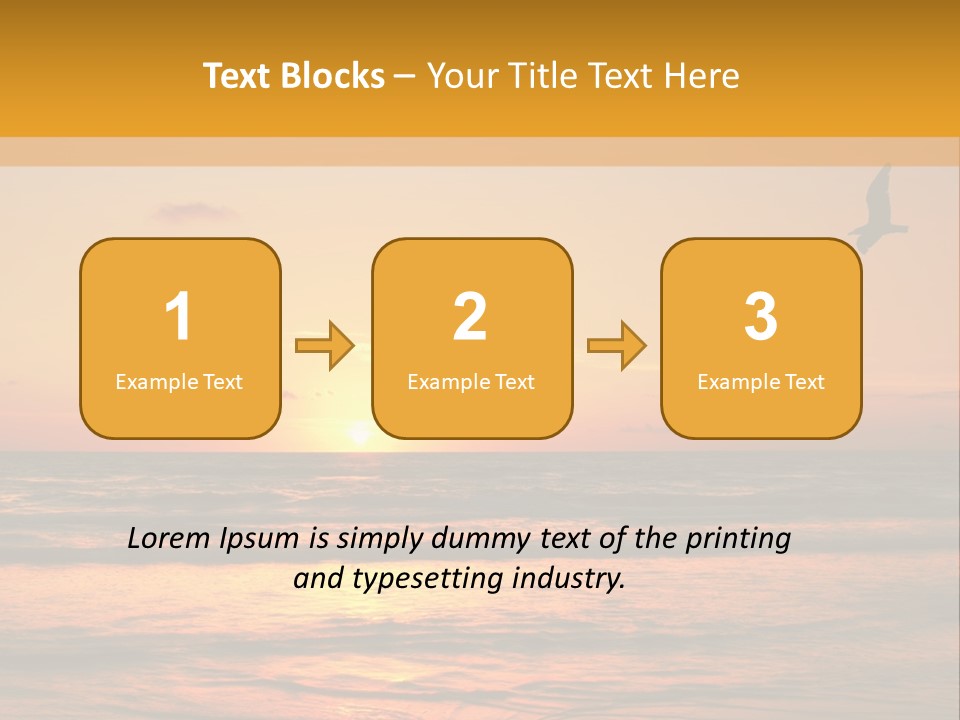 Text Blocks – Your Title Text Here

1
Example Text

2
Example Text

3
Example Text

Lorem Ipsum is simply dummy text of the printing and typesetting industry.